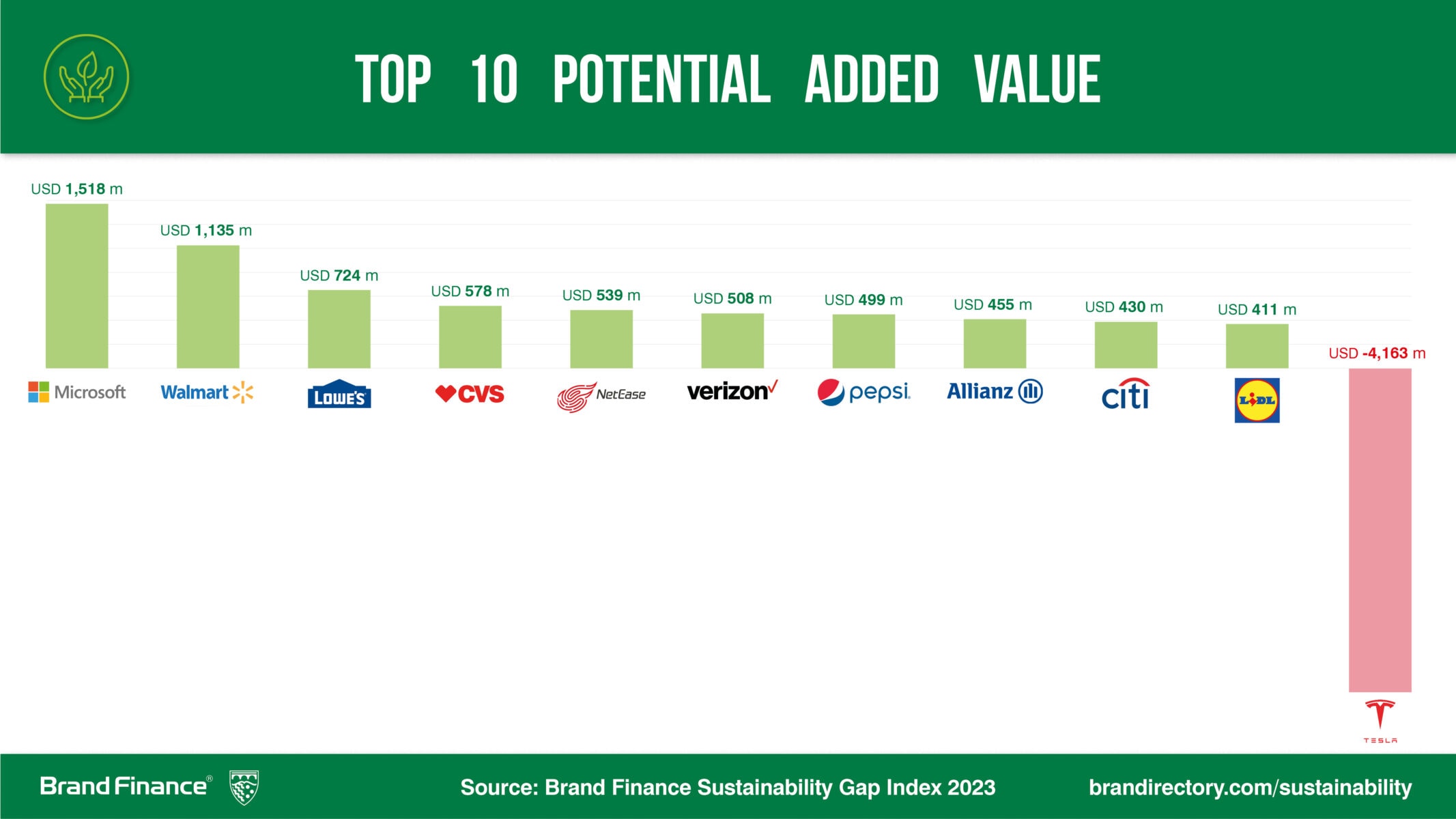 TOP 10 POTENTIAL ADDED VALUE

USD 1,518 m
USD 1,135 m
USD 724 m
USD 578 m
USD 539 m
USD 508 m
USD 499 m
USD 455 m
USD 430 m
USD 411 m
USD -4,163 m

Microsoft
Walmart
LOWE'S
CVS
NetEase
verizon
pepsi
Allianz
citi
LIDL
TESLA

Brand Finance®

Source: Brand Finance Sustainability Gap Index 2023

brandirectory.com/sustainability